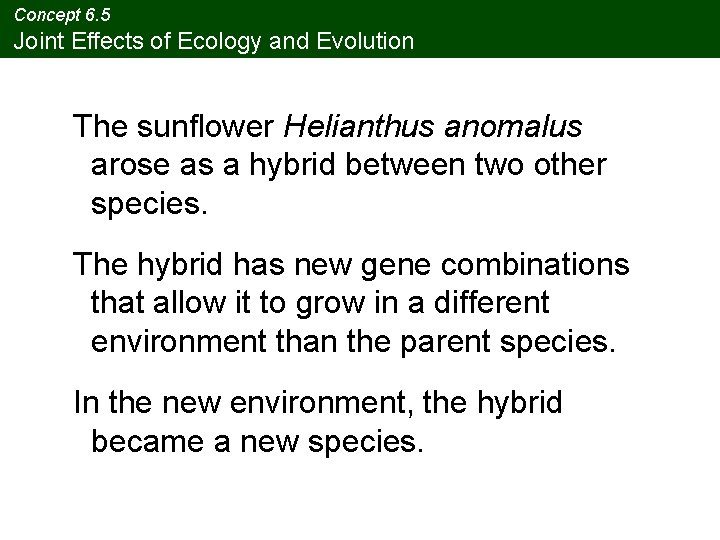 Concept 6.5
Joint Effects of Ecology and Evolution

The sunflower Helianthus anomalus arose as a hybrid between two other species.

The hybrid has new gene combinations that allow it to grow in a different environment than the parent species.

In the new environment, the hybrid became a new species.